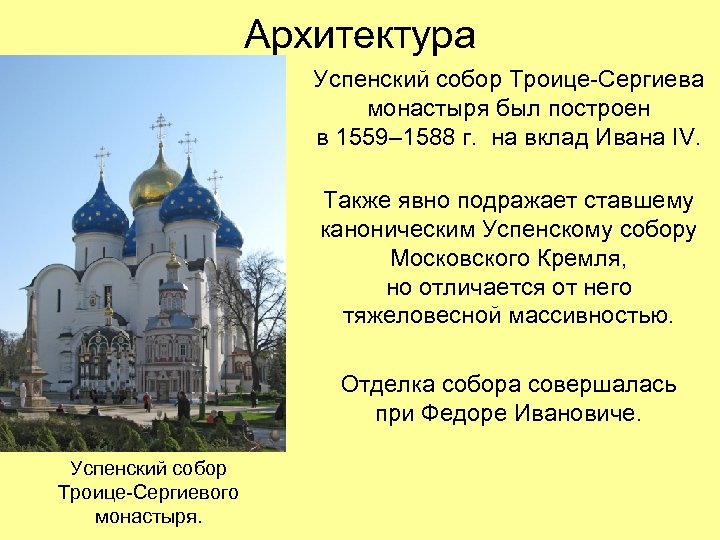 Архитектура

Успенский собор Троице-Сергиева монастыря был построен в 1559–1588 г. на вклад Ивана IV.

Также явно подражает ставшему каноническим Успенскому собору Московского Кремля, но отличается от него тяжеловесной массивностью.

Отделка собора совершалась при Федоре Ивановиче.

Успенский собор Троице-Сергиевого монастыря.